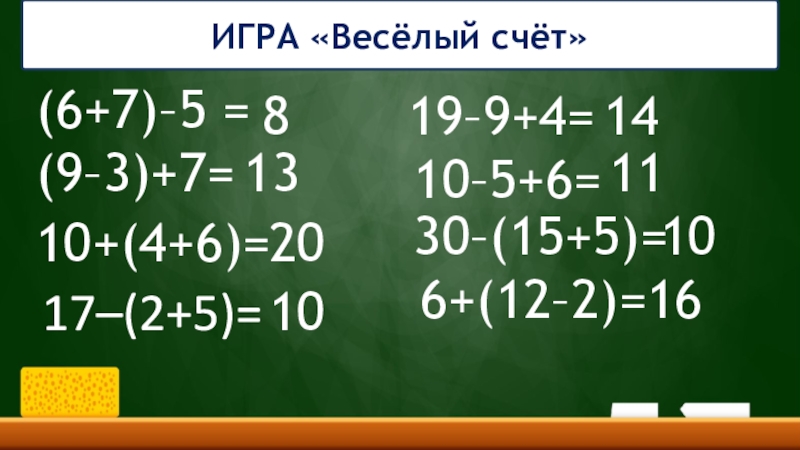 ИГРА «Весёлый счёт»

$(6+7)-5 = 8$

$(9-3)+7= 13$

$10+(4+6)=20$

$17-(2+5)= 10$

$19-9+4= 14$

$10-5+6= 11$

$30-(15+5)=10$

$6+(12-2)=16$